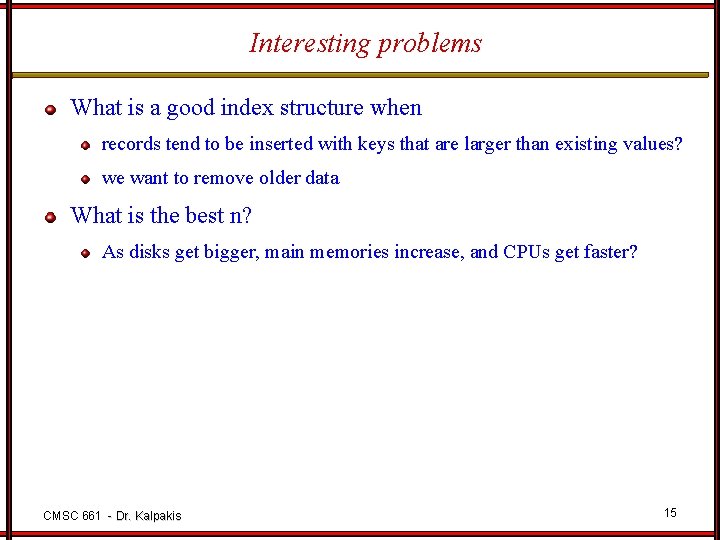 Interesting problems

What is a good index structure when

records tend to be inserted with keys that are larger than existing values?

we want to remove older data

What is the best n?

As disks get bigger, main memories increase, and CPUs get faster?

CMSC 661 - Dr. Kalpakis

15